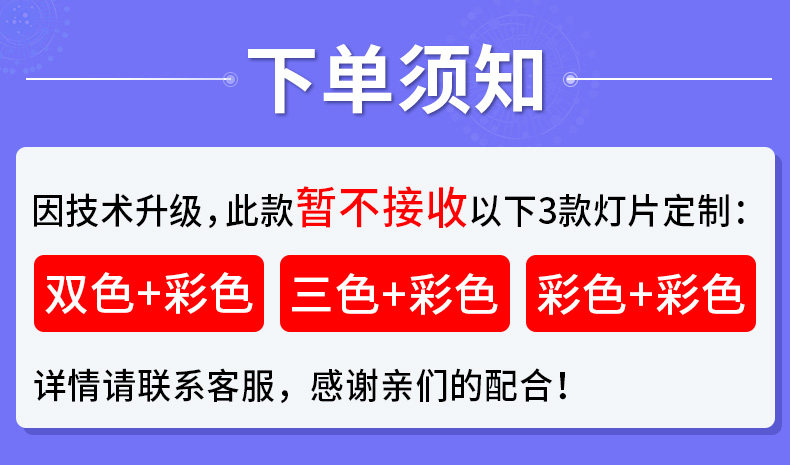 下单须知

因技术升级，此款暂不接收以下3款灯片定制：

双色+彩色

三色+彩色

彩色+彩色

详情请联系客服，感谢亲们的配合！